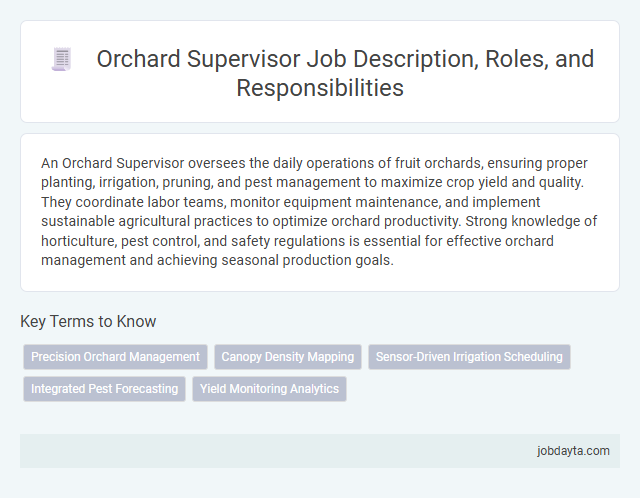 Orchard Supervisor Job Description, Roles, and Responsibilities

An Orchard Supervisor oversees the daily operations of fruit orchards, ensuring proper planting, irrigation, pruning, and pest management to maximize crop yield and quality. They coordinate labor teams, monitor equipment maintenance, and implement sustainable agricultural practices to optimize orchard productivity. Strong knowledge of horticulture, pest control, and safety regulations is essential for effective orchard management and achieving seasonal production goals.

Key Terms to Know

Precision Orchard Management
Canopy Density Mapping
Sensor-Driven Irrigation Scheduling
Integrated Pest Forecasting
Yield Monitoring Analytics

jobdayta.com